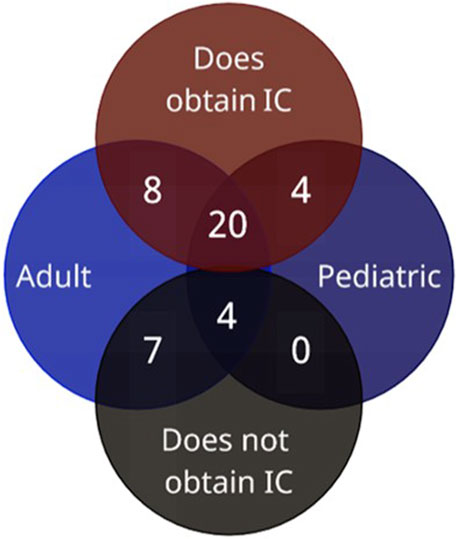 Does obtain IC

8

4

20

Adult

Pediatric

4

7

0

Does not obtain IC